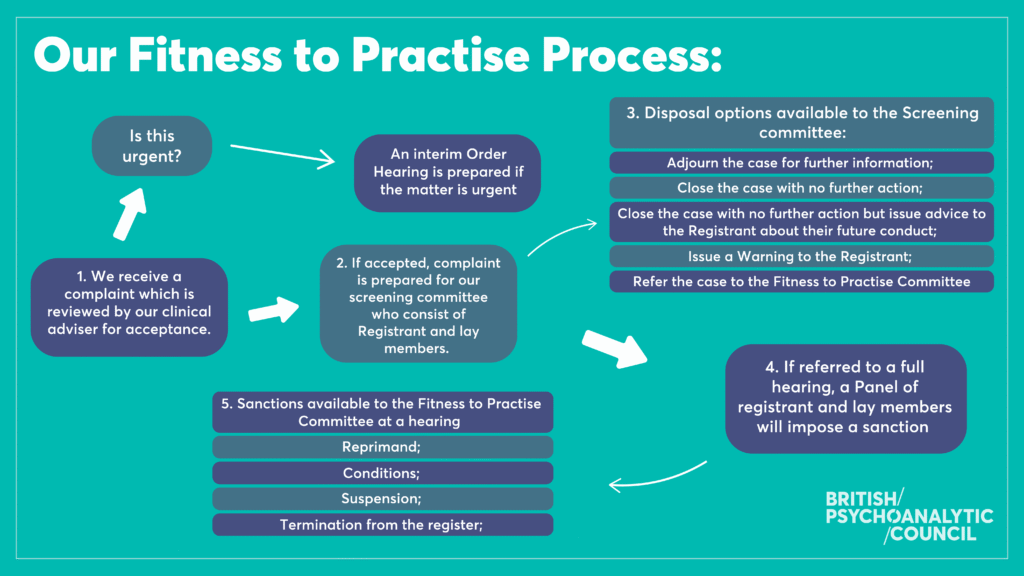 Our Fitness to Practise Process:

Is this urgent?

An interim Order Hearing is prepared if the matter is urgent

1. We receive a complaint which is reviewed by our clinical adviser for acceptance.

2. If accepted, complaint is prepared for our screening committee who consist of Registrant and lay members.

3. Disposal options available to the Screening committee:

Adjourn the case for further information;

Close the case with no further action;

Close the case with no further action but issue advice to the Registrant about their future conduct;

Issue a Warning to the Registrant;

Refer the case to the Fitness to Practise Committee

4. If referred to a full hearing, a Panel of registrant and lay members will impose a sanction

5. Sanctions available to the Fitness to Practise Committee at a hearing

Reprimand;

Conditions;

Suspension;

Termination from the register;

BRITISH/ PSYCHOANALYTIC /COUNCIL